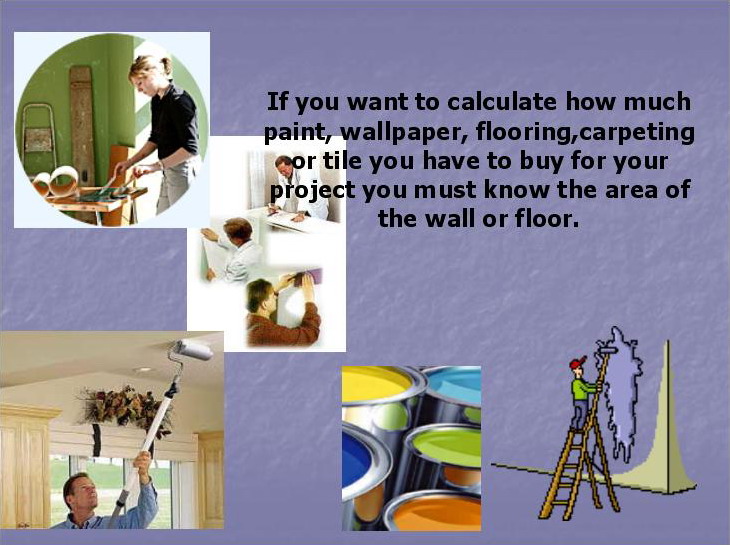 If you want to calculate how much paint, wallpaper, flooring,carpeting or tile you have to buy for your project you must know the area of the wall or floor.